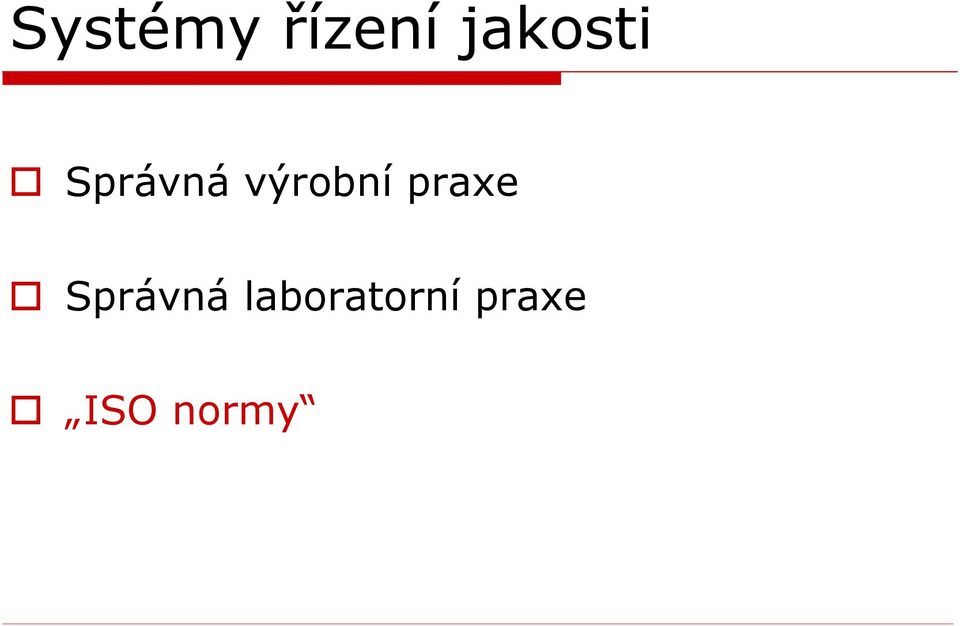 Systémy řízení jakosti

Správná výrobní praxe

Správná laboratorní praxe

„ISO normy“